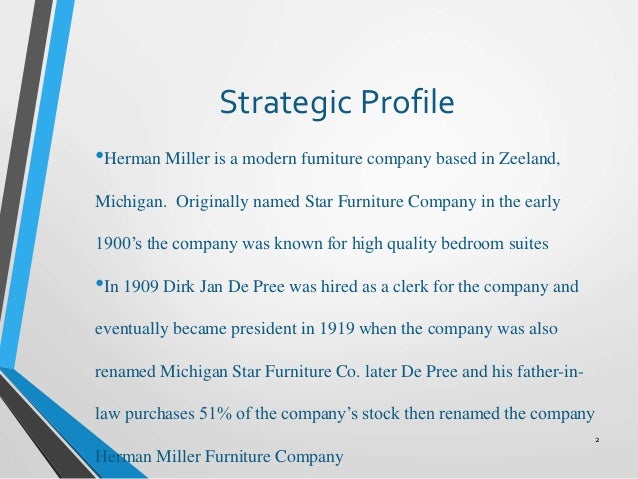 Strategic Profile

•Herman Miller is a modern furniture company based in Zeeland, Michigan. Originally named Star Furniture Company in the early 1900's the company was known for high quality bedroom suites

•In 1909 Dirk Jan De Pree was hired as a clerk for the company and eventually became president in 1919 when the company was also renamed Michigan Star Furniture Co. later De Pree and his father-in-law purchases 51% of the company's stock then renamed the company Herman Miller Furniture Company

2